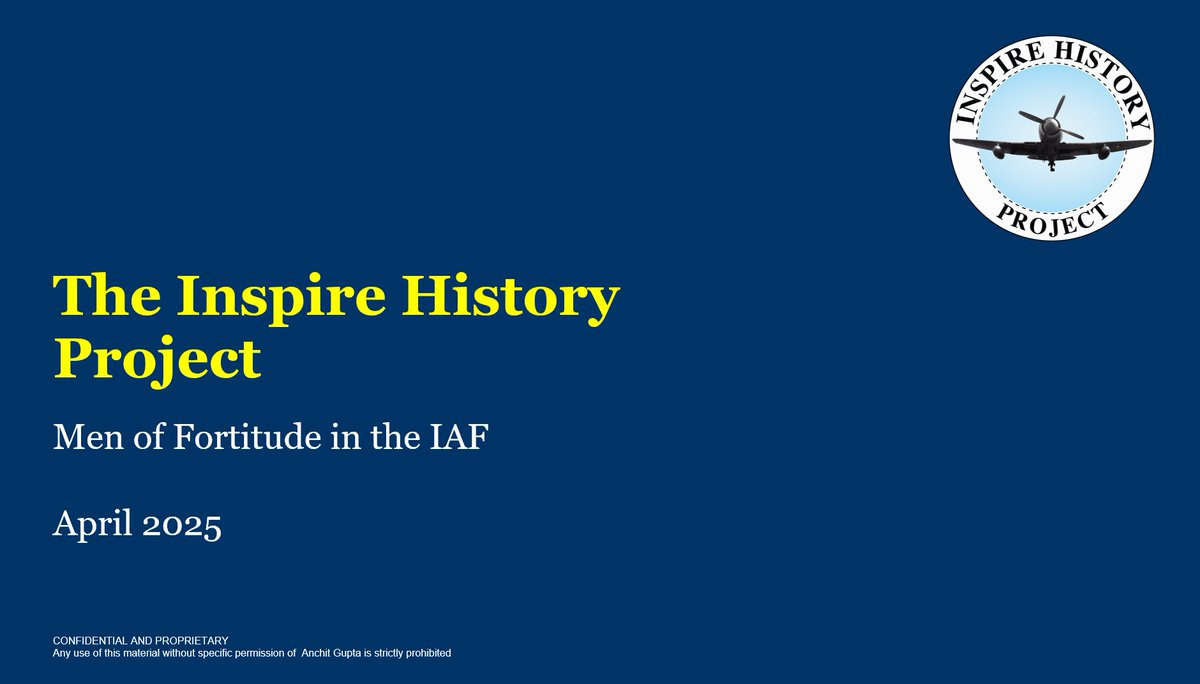 INSPIRE HISTORY
PROJECT

The Inspire History Project

Men of Fortitude in the IAF

April 2025

CONFIDENTIAL AND PROPRIETARY
Any use of this material without specific permission of Anchit Gupta is strictly prohibited